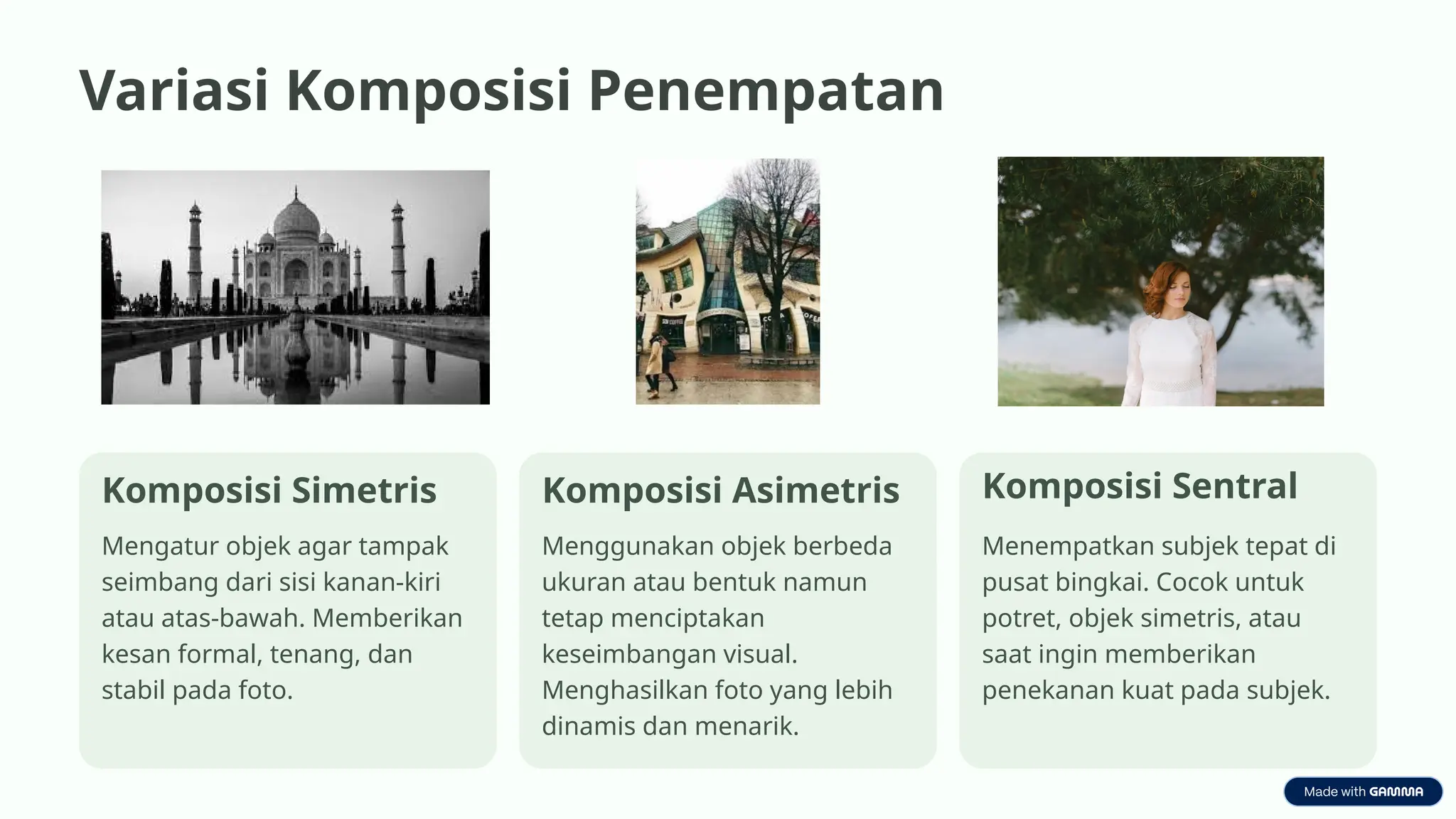 Variasi Komposisi Penempatan

Komposisi Simetris

Mengatur objek agar tampak seimbang dari sisi kanan-kiri atau atas-bawah. Memberikan kesan formal, tenang, dan stabil pada foto.

Komposisi Asimetris

Menggunakan objek berbeda ukuran atau bentuk namun tetap menciptakan keseimbangan visual. Menghasilkan foto yang lebih dinamis dan menarik.

Komposisi Sentral

Menempatkan subjek tepat di pusat bingkai. Cocok untuk potret, objek simetris, atau saat ingin memberikan penekanan kuat pada subjek.

Made with GAMMA